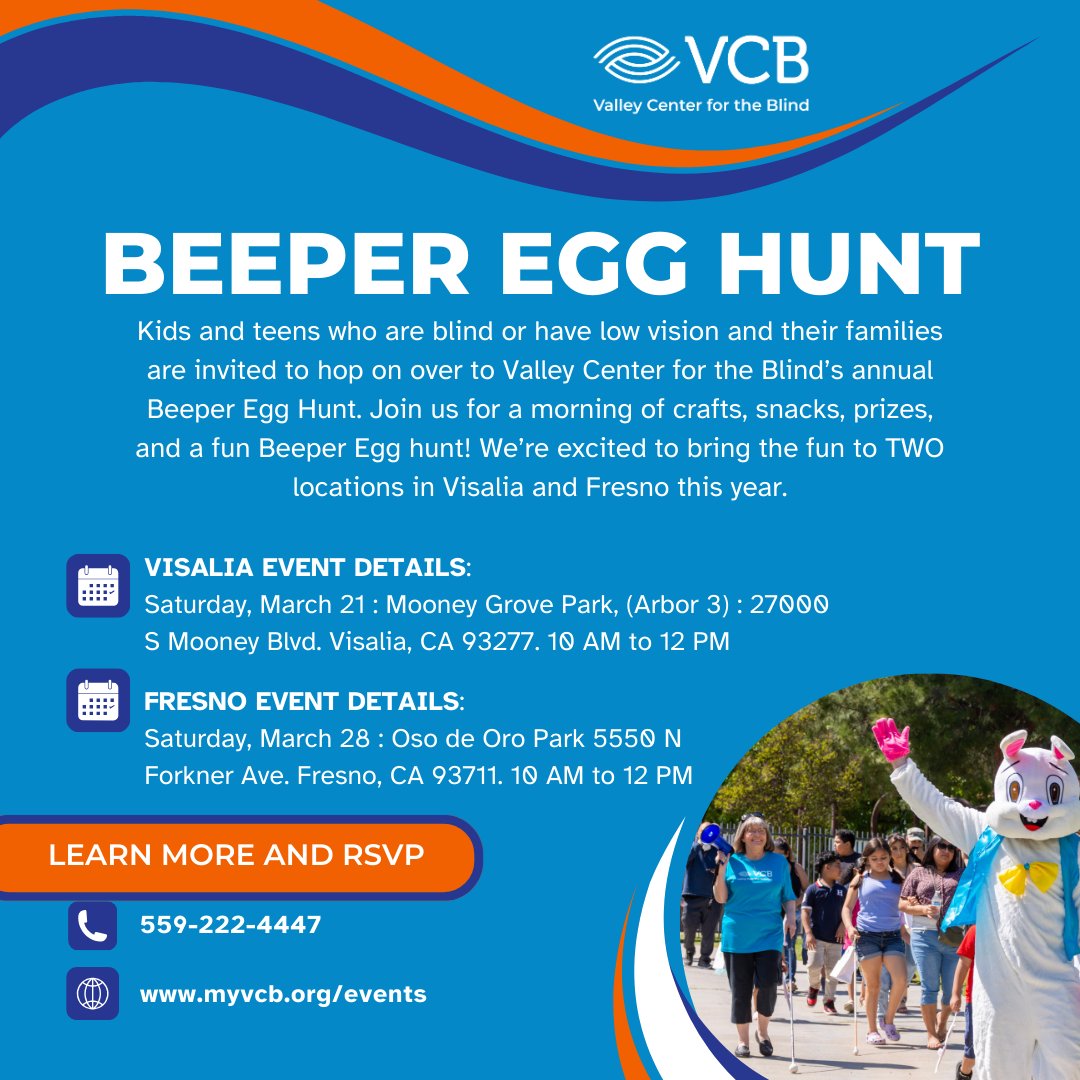 VCB
Valley Center for the Blind

BEEPER EGG HUNT

Kids and teens who are blind or have low vision and their families are invited to hop on over to Valley Center for the Blind's annual Beeper Egg Hunt. Join us for a morning of crafts, snacks, prizes, and a fun Beeper Egg hunt! We're excited to bring the fun to TWO locations in Visalia and Fresno this year.

VISALIA EVENT DETAILS:
Saturday, March 21 : Mooney Grove Park, (Arbor 3) : 27000 S Mooney Blvd. Visalia, CA 93277. 10 AM to 12 PM

FRESNO EVENT DETAILS:
Saturday, March 28 : Oso de Oro Park 5550 N Forkner Ave. Fresno, CA 93711. 10 AM to 12 PM

LEARN MORE AND RSVP

559-222-4447

www.myvcb.org/events

VCB